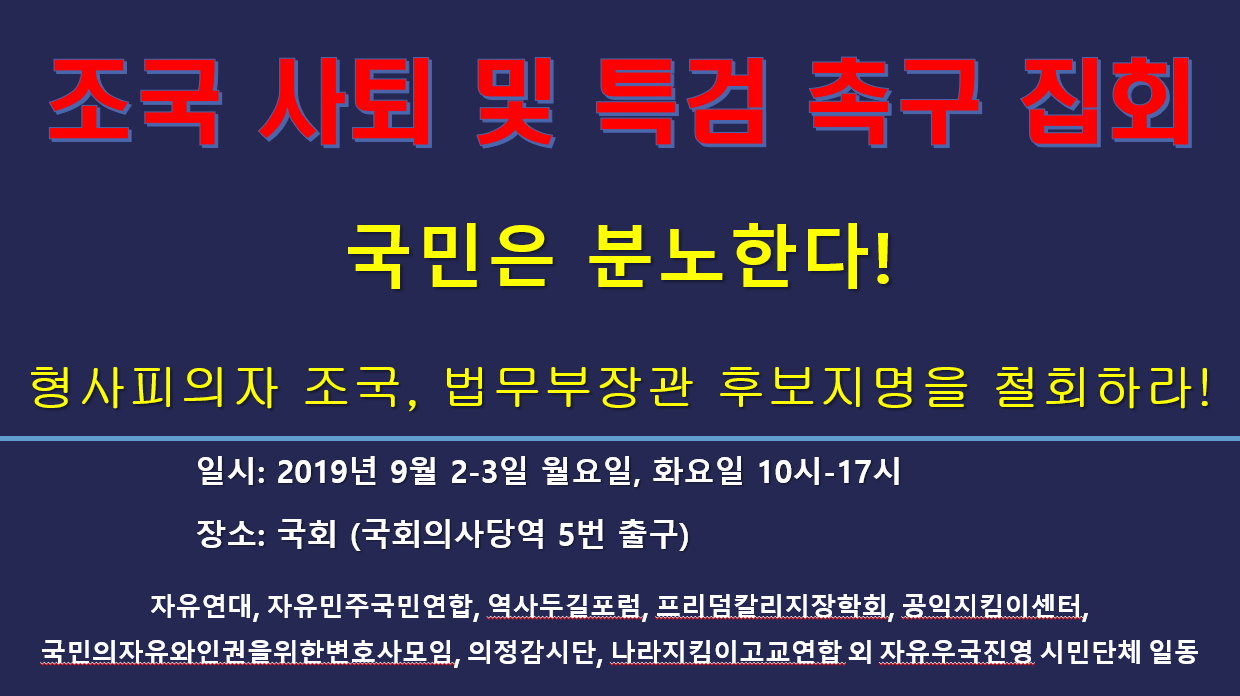 조국 사퇴 및 특검 촉구 집회

국민은 분노한다!

형사피의자 조국, 법무부장관 후보지명을 철회하라!

일시: 2019년 9월 2-3일 월요일, 화요일 10시-17시

장소: 국회 (국회의사당역 5번 출구)

자유연대, 자유민주국민연합, 역사두길포럼, 프리덤칼리지장학회, 공익지킴이센터, 국민의자유와인권을위한변호사모임, 의정감시단, 나라지킴이고교연합 외 자유우국진영 시민단체 일동